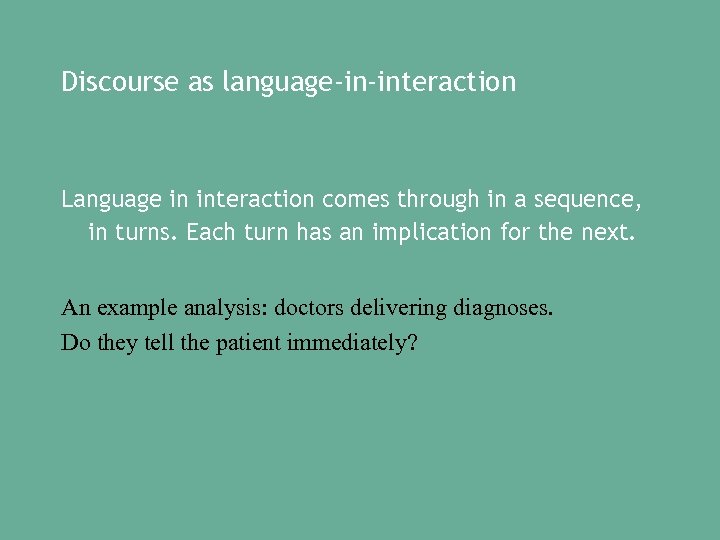 Discourse as language-in-interaction

Language in interaction comes through in a sequence, in turns. Each turn has an implication for the next.

An example analysis: doctors delivering diagnoses.
Do they tell the patient immediately?